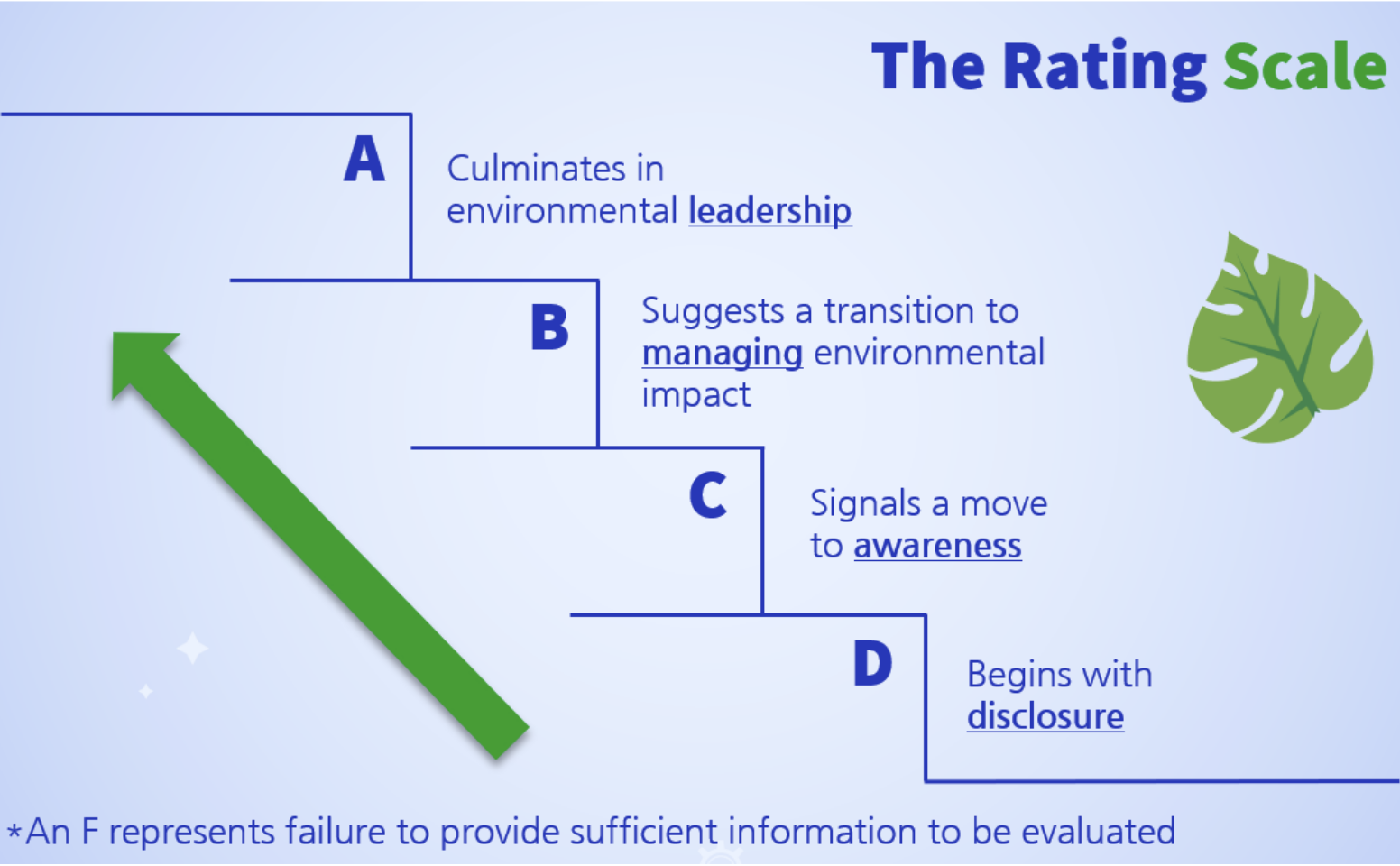 The Rating Scale

A
Culminates in environmental leadership

B
Suggests a transition to managing environmental impact

C
Signals a move to awareness

D
Begins with disclosure

*An F represents failure to provide sufficient information to be evaluated